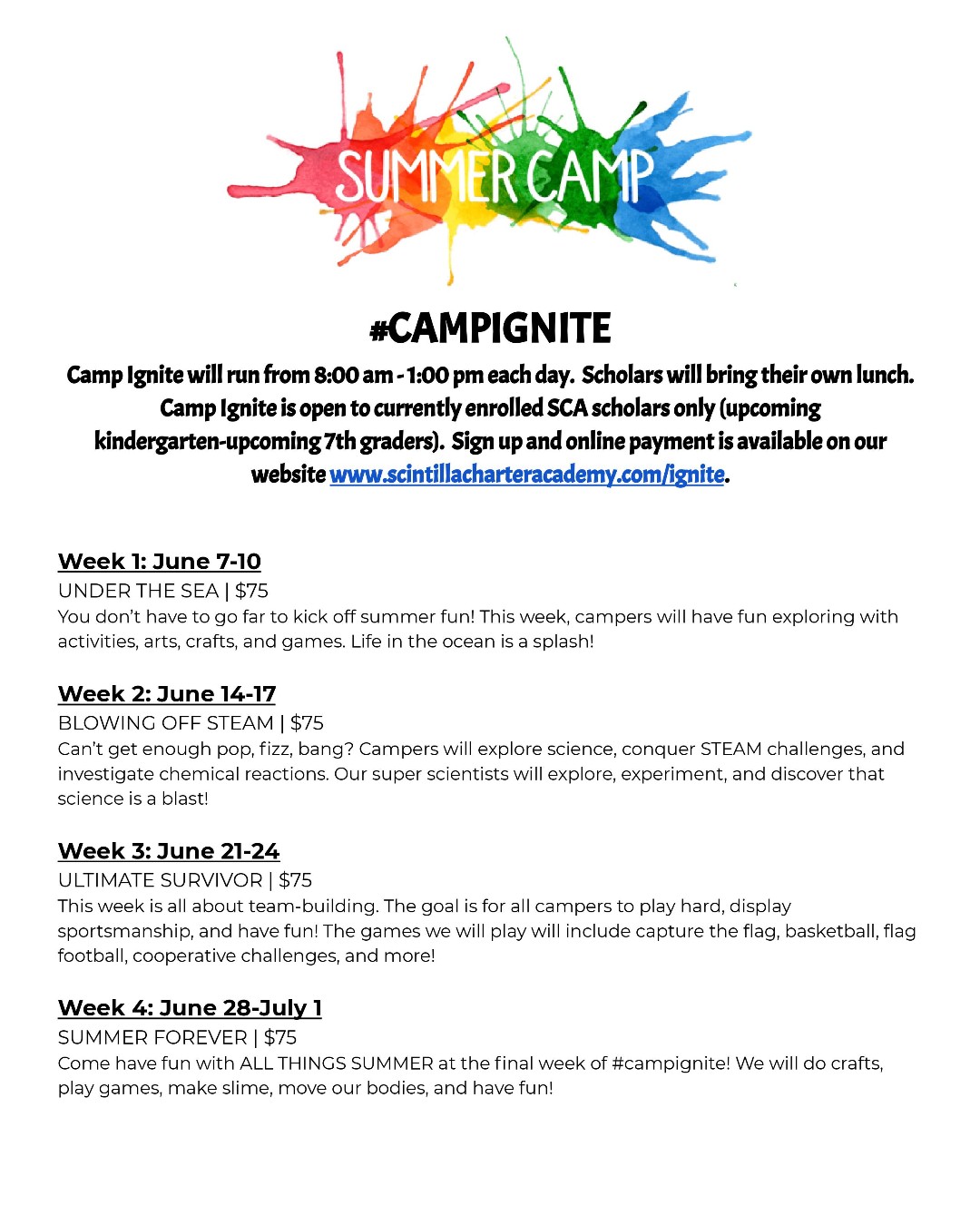 SUMMER CAMP

#CAMPIGNITE

Camp Ignite will run from 8:00 am - 1:00 pm each day. Scholars will bring their own lunch. Camp Ignite is open to currently enrolled SCA scholars only (upcoming kindergarten-upcoming 7th graders). Sign up and online payment is available on our website www.scintillacharteracademy.com/ignite.

Week 1: June 7-10
UNDER THE SEA | $75
You don't have to go far to kick off summer fun! This week, campers will have fun exploring with activities, arts, crafts, and games. Life in the ocean is a splash!

Week 2: June 14-17
BLOWING OFF STEAM | $75
Can't get enough pop, fizz, bang? Campers will explore science, conquer STEAM challenges, and investigate chemical reactions. Our super scientists will explore, experiment, and discover that science is a blast!

Week 3: June 21-24
ULTIMATE SURVIVOR | $75
This week is all about team-building. The goal is for all campers to play hard, display sportsmanship, and have fun! The games we will play will include capture the flag, basketball, flag football, cooperative challenges, and more!

Week 4: June 28-July 1
SUMMER FOREVER | $75
Come have fun with ALL THINGS SUMMER at the final week of #campignite! We will do crafts, play games, make slime, move our bodies, and have fun!